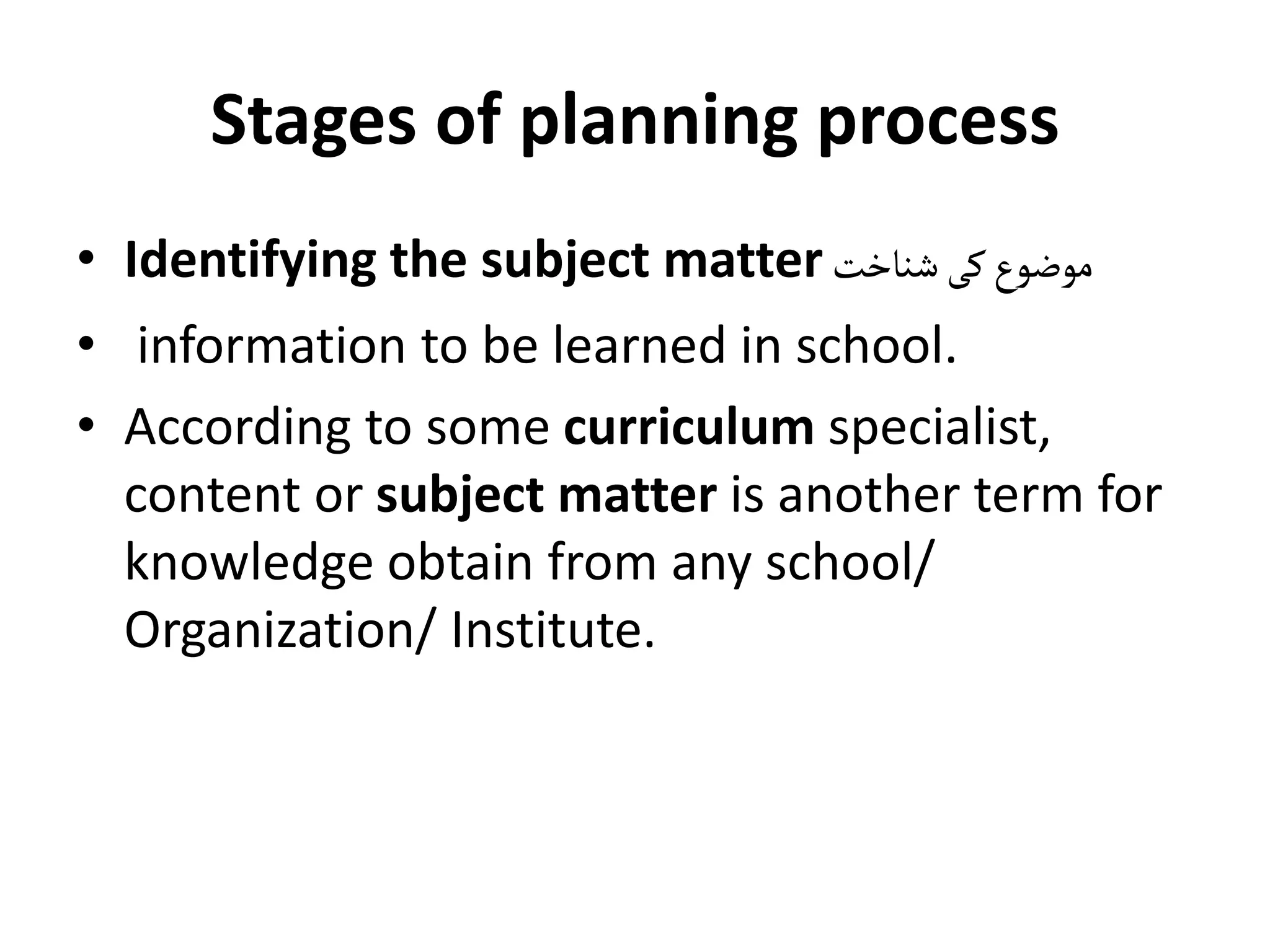 Stages of planning process

• Identifying the subject matter موضوع کی شناخت
• information to be learned in school.
• According to some curriculum specialist, content or subject matter is another term for knowledge obtain from any school/ Organization/ Institute.